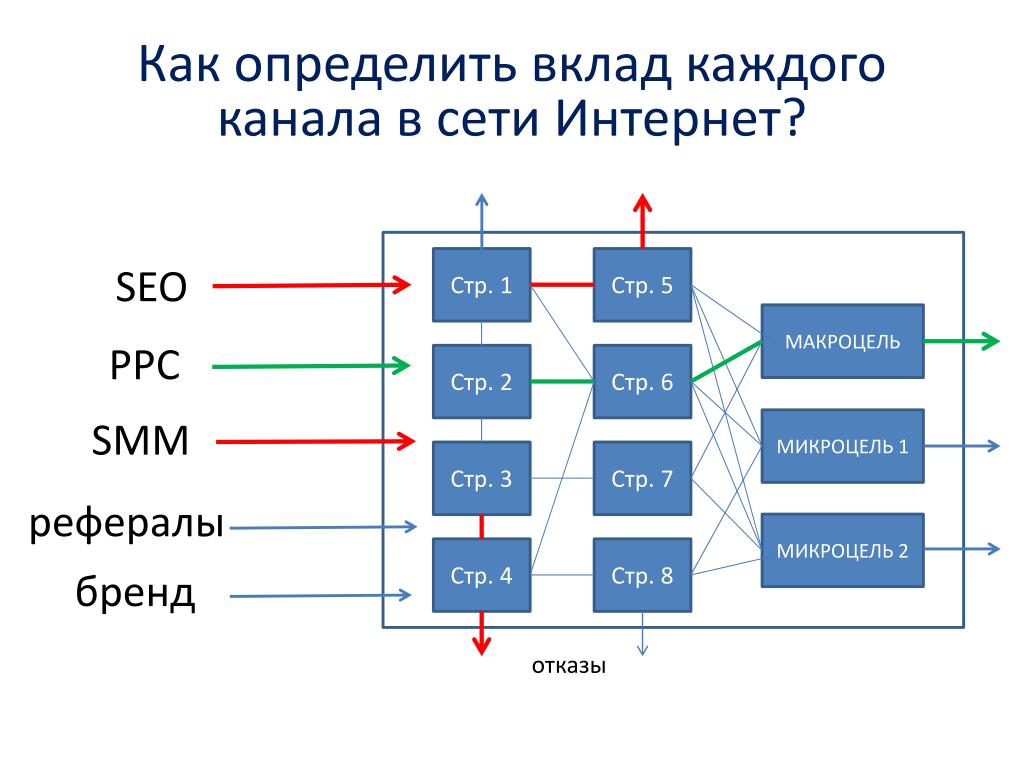 Как определить вклад каждого канала в сети Интернет?

SEO
PPC
SMM
рефералы
бренд

Стр. 1
Стр. 2
Стр. 3
Стр. 4
Стр. 5
Стр. 6
Стр. 7
Стр. 8

МАКРОЦЕЛЬ
МИКРОЦЕЛЬ 1
МИКРОЦЕЛЬ 2

отказы